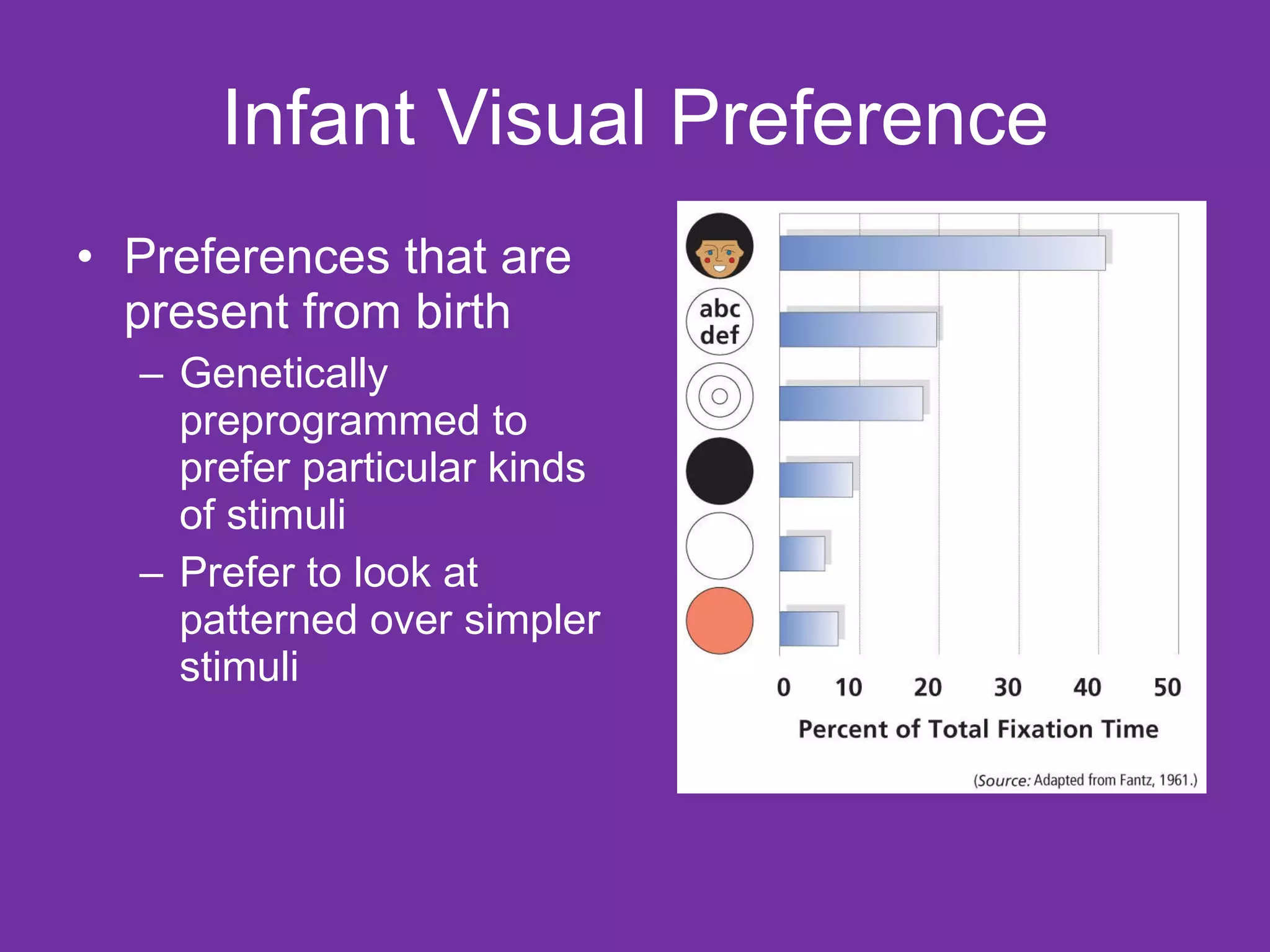 Infant Visual Preference

• Preferences that are present from birth
– Genetically preprogrammed to prefer particular kinds of stimuli
– Prefer to look at patterned over simpler stimuli

abc
def

0 10 20 30 40 50
Percent of Total Fixation Time

(Source: Adapted from Fantz, 1961.)